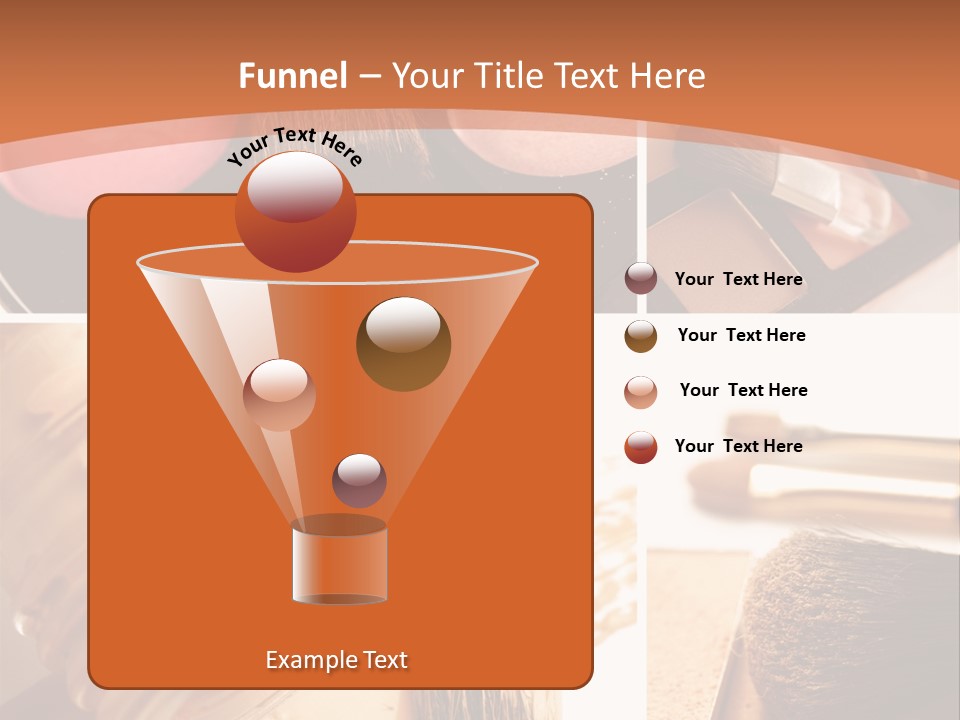 Funnel – Your Title Text Here

Your Text Here

Your Text Here

Your Text Here

Your Text Here

Your Text Here

Example Text